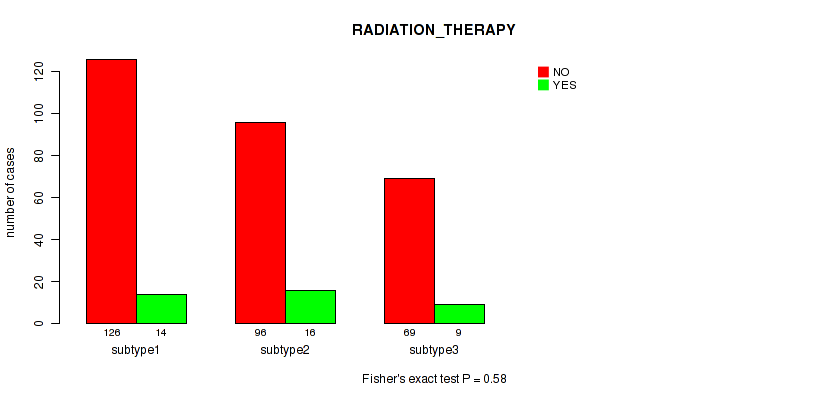 RADIATION_THERAPY

NO
YES

number of cases

0
20
40
60
80
100
120

126 14
subtype1

96 16
subtype2

69 9
subtype3

Fisher's exact test P = 0.58